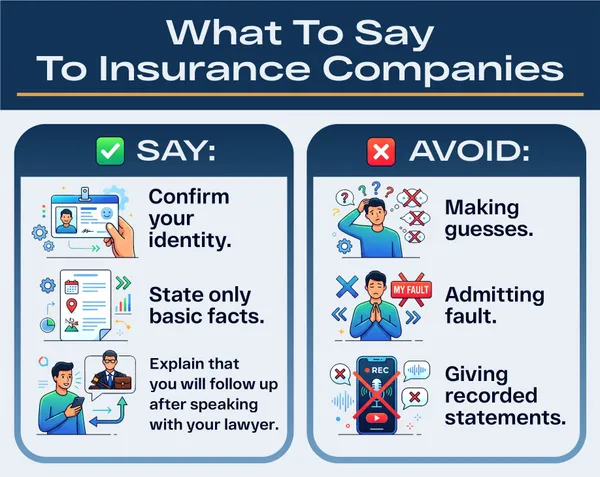 What To Say To Insurance Companies

SAY:

Confirm your identity.

State only basic facts.

Explain that you will follow up after speaking with your lawyer.

AVOID:

Making guesses.

MY FAULT

Admitting fault.

REC

Giving recorded statements.